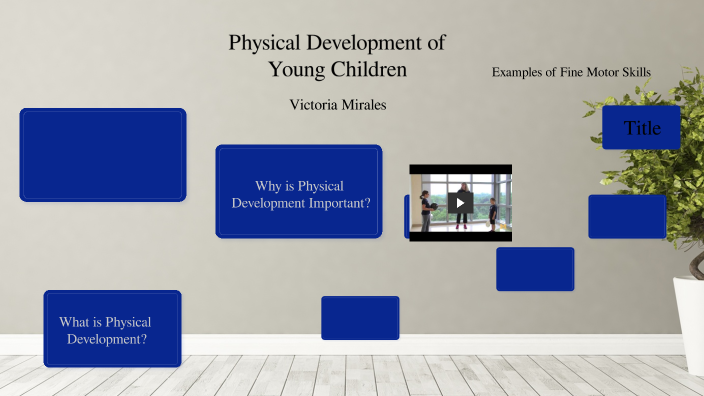 Physical Development of Young Children

Victoria Mirales

Examples of Fine Motor Skills

Title

Why is Physical Development Important?

What is Physical Development?